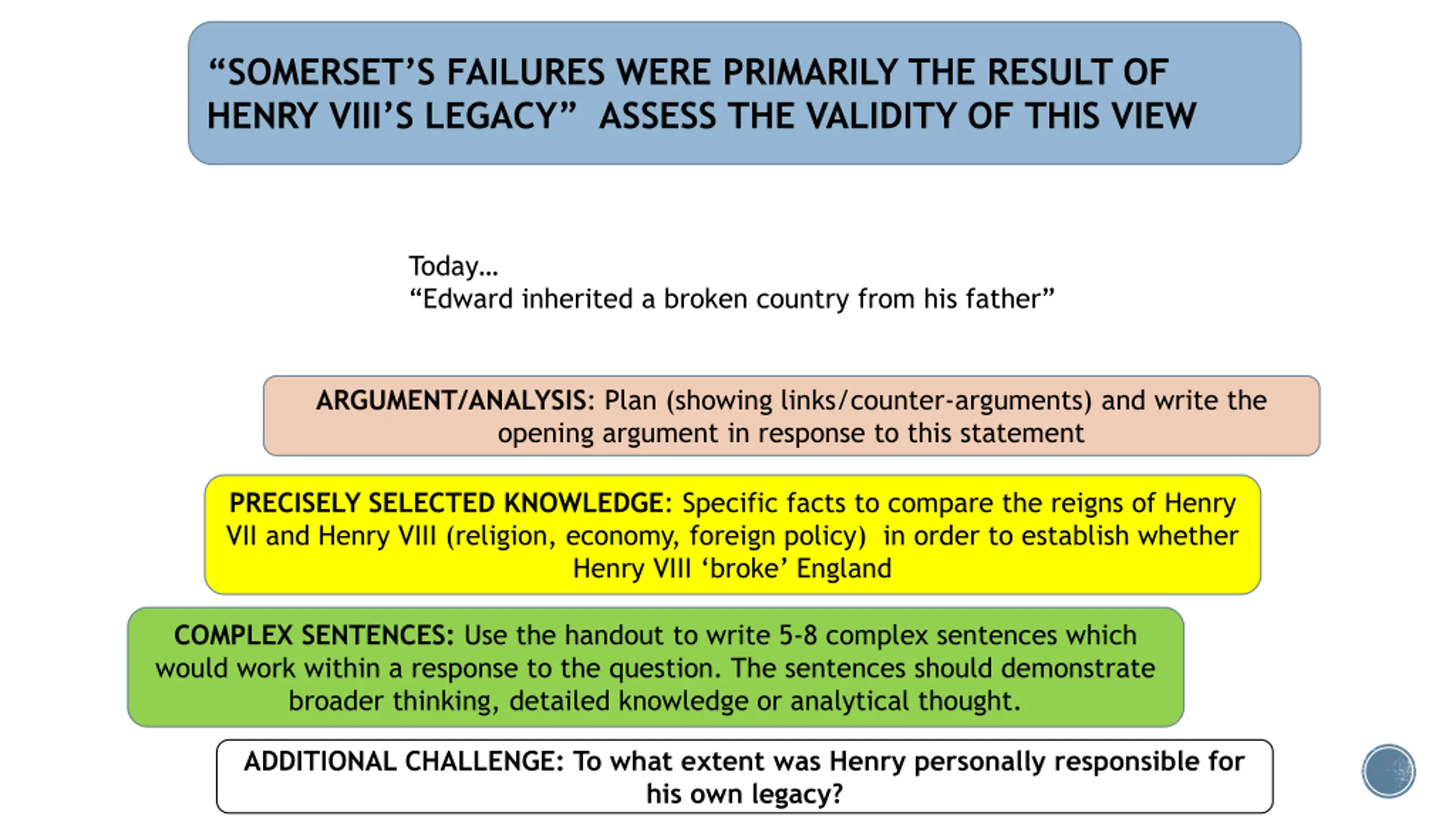 “SOMERSET’S FAILURES WERE PRIMARILY THE RESULT OF HENRY VIII’S LEGACY” ASSESS THE VALIDITY OF THIS VIEW

Today…
“Edward inherited a broken country from his father”

ARGUMENT/ANALYSIS: Plan (showing links/counter-arguments) and write the opening argument in response to this statement

PRECISELY SELECTED KNOWLEDGE: Specific facts to compare the reigns of Henry VII and Henry VIII (religion, economy, foreign policy) in order to establish whether Henry VIII ‘broke’ England

COMPLEX SENTENCES: Use the handout to write 5-8 complex sentences which would work within a response to the question. The sentences should demonstrate broader thinking, detailed knowledge or analytical thought.

ADDITIONAL CHALLENGE: To what extent was Henry personally responsible for his own legacy?